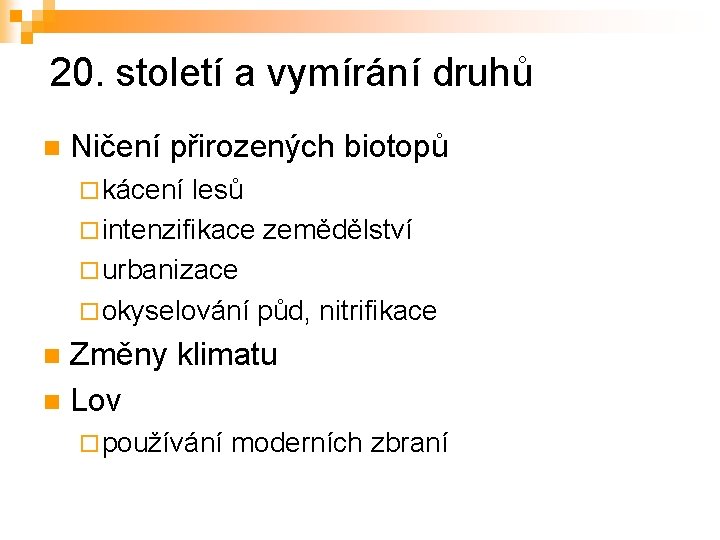 20. století a vymírání druhů

Ničení přirozených biotopů
kácení lesů
intenzifikace zemědělství
urbanizace
okyselování půd, nitrifikace

Změny klimatu

Lov
používání moderních zbraní